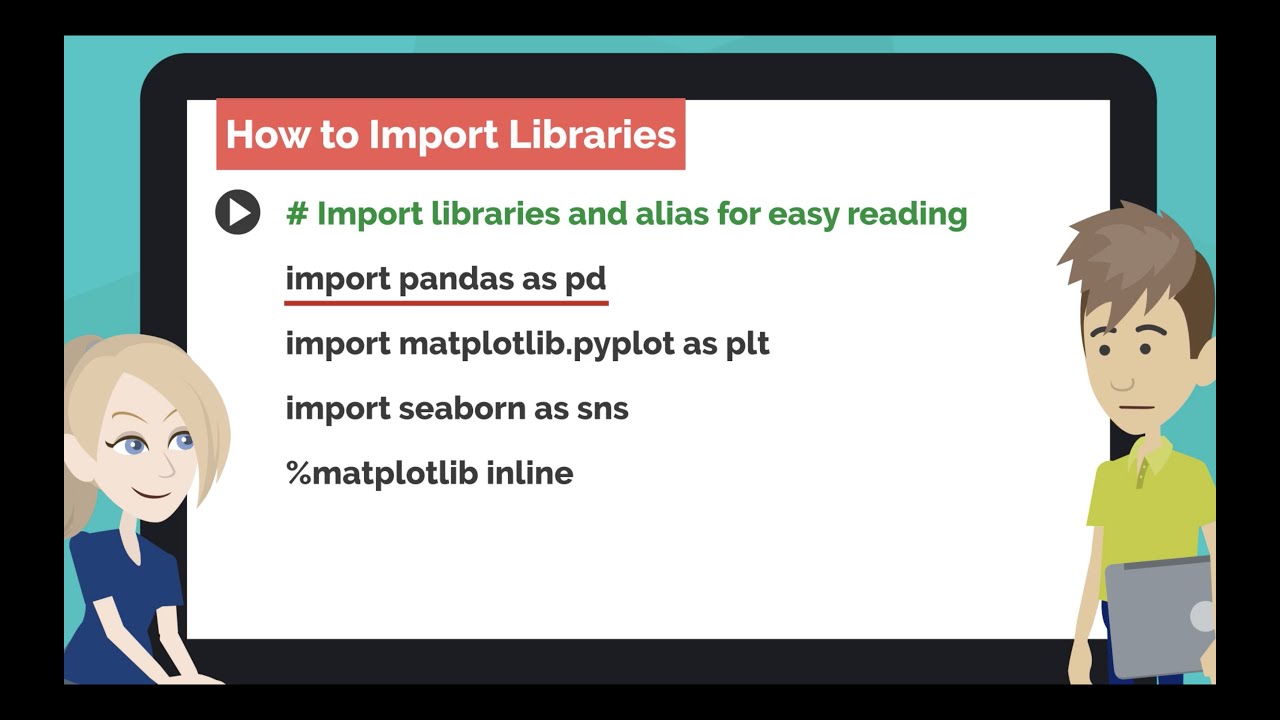 How to Import Libraries

# Import libraries and alias for easy reading

import pandas as pd

import matplotlib.pyplot as plt

import seaborn as sns

%matplotlib inline